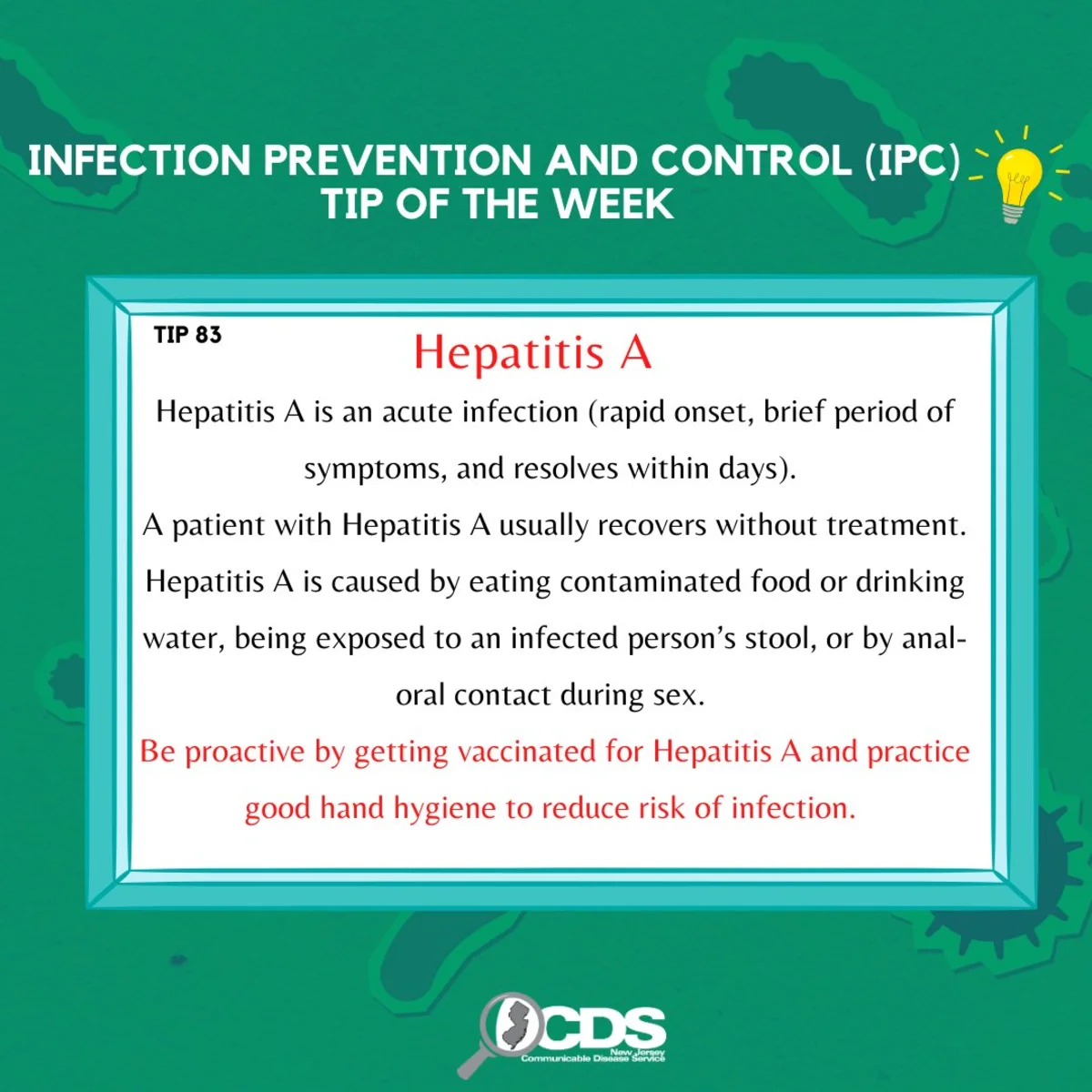 INFECTION PREVENTION AND CONTROL (IPC) TIP OF THE WEEK

TIP 83

Hepatitis A

Hepatitis A is an acute infection (rapid onset, brief period of symptoms, and resolves within days).

A patient with Hepatitis A usually recovers without treatment.

Hepatitis A is caused by eating contaminated food or drinking water, being exposed to an infected person's stool, or by anal-oral contact during sex.

Be proactive by getting vaccinated for Hepatitis A and practice good hand hygiene to reduce risk of infection.

CDS
New Jersey
Communicable Disease Service